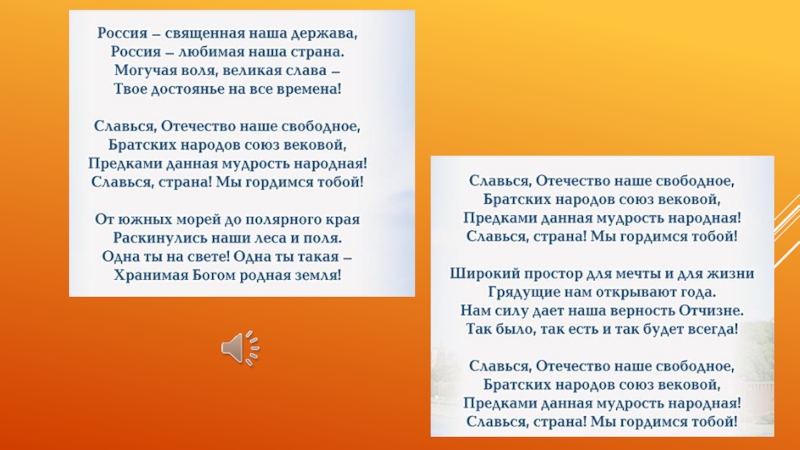 Россия – священная наша держава,
Россия – любимая наша страна.
Могучая воля, великая слава –
Твое достоянье на все времена!

Славься, Отечество наше свободное,
Братских народов союз вековой,
Предками данная мудрость народная!
Славься, страна! Мы гордимся тобой!

От южных морей до полярного края
Раскинулись наши леса и поля.
Одна ты на свете! Одна ты такая –
Хранимая Богом родная земля!

Славься, Отечество наше свободное,
Братских народов союз вековой,
Предками данная мудрость народная!
Славься, страна! Мы гордимся тобой!

Широкий простор для мечты и для жизни
Грядущие нам открывают года.
Нам силу дает наша верность Отчизне.
Так было, так есть и так будет всегда!

Славься, Отечество наше свободное,
Братских народов союз вековой,
Предками данная мудрость народная!
Славься, страна! Мы гордимся тобой!